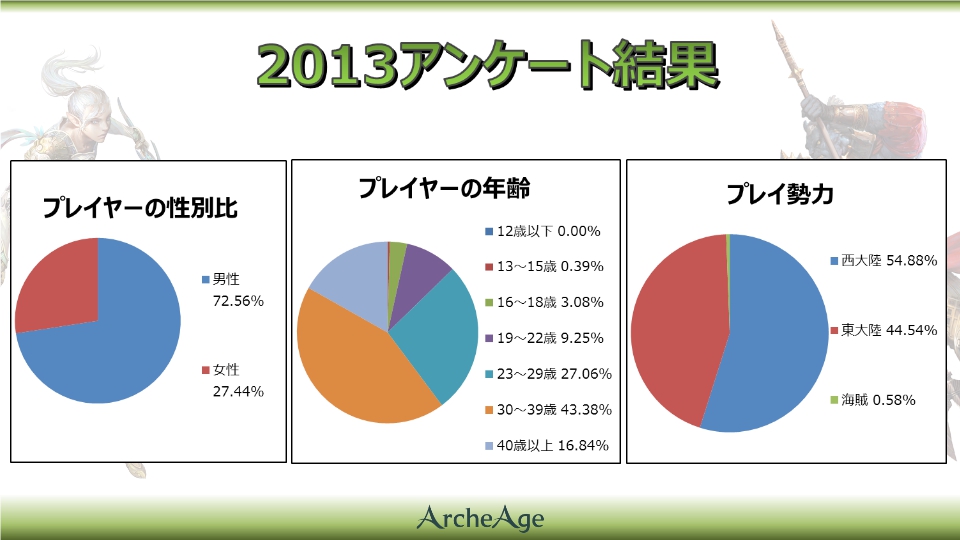 2013アンケート結果

プレイヤーの性別比

男性 72.56%

女性 27.44%

プレイヤーの年齢

12歳以下 0.00%

13～15歳 0.39%

16～18歳 3.08%

19～22歳 9.25%

23～29歳 27.06%

30～39歳 43.38%

40歳以上 16.84%

プレイ勢力

西大陸 54.88%

東大陸 44.54%

海賊 0.58%

ArcheAge